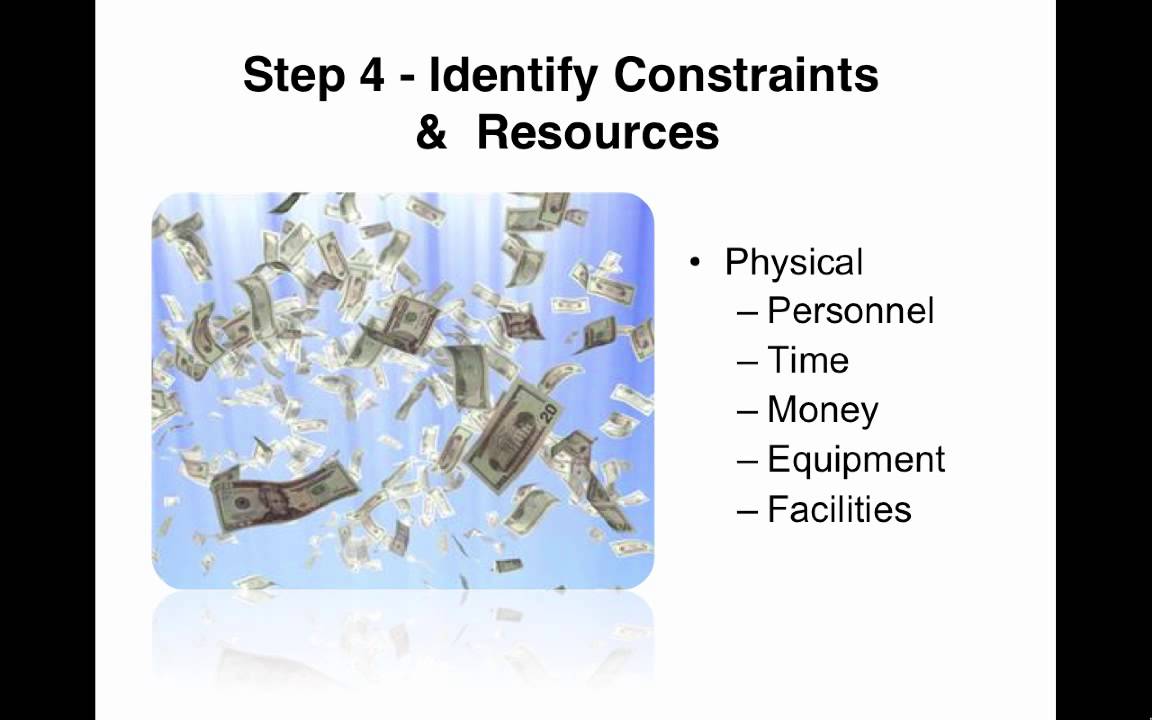 Step 4 - Identify Constraints & Resources

• Physical
– Personnel
– Time
– Money
– Equipment
– Facilities